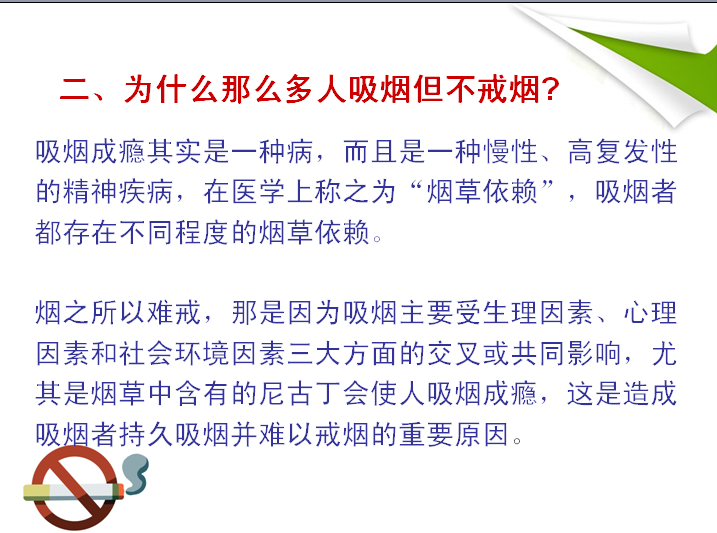 二、为什么那么多人吸烟但不戒烟?

吸烟成瘾其实是一种病，而且是一种慢性、高复发性的精神疾病，在医学上称之为“烟草依赖”，吸烟者都存在不同程度的烟草依赖。

烟之所以难戒，那是因为吸烟主要受生理因素、心理因素和社会环境因素三大方面的交叉或共同影响，尤其是烟草中含有的尼古丁会使人吸烟成瘾，这是造成吸烟者持久吸烟并难以戒烟的重要原因。